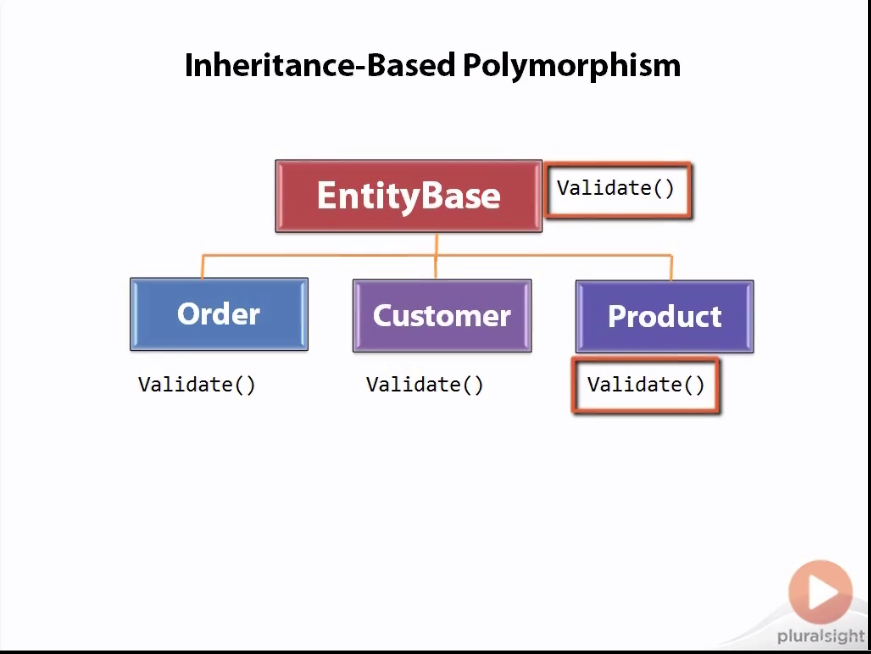 Inheritance-Based Polymorphism

EntityBase

Validate()

Order

Customer

Product

Validate()

Validate()

Validate()

pluralsight